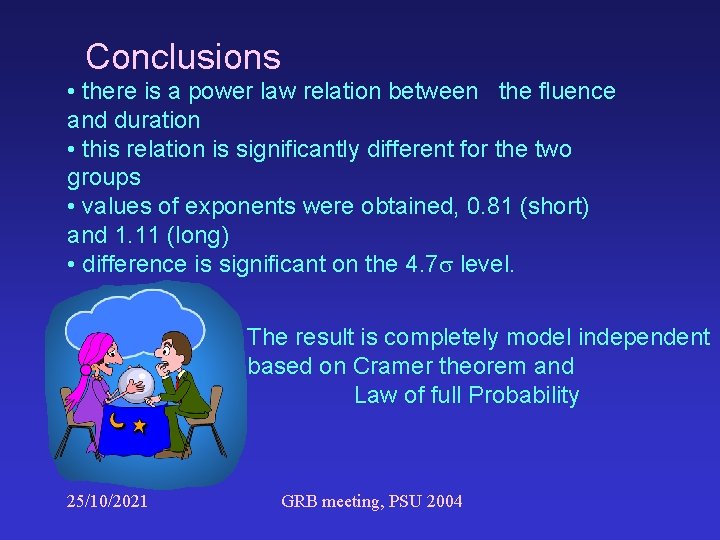 Conclusions

• there is a power law relation between the fluence and duration
• this relation is significantly different for the two groups
• values of exponents were obtained, 0.81 (short) and 1.11 (long)
• difference is significant on the 4.7$\sigma$ level.

The result is completely model independent based on Cramer theorem and Law of full Probability

25/10/2021

GRB meeting, PSU 2004